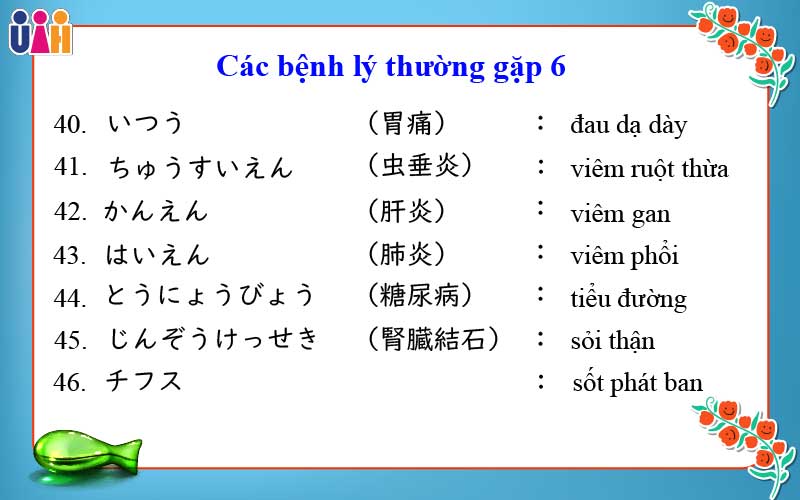 UAH

Các bệnh lý thường gặp 6

40. いつう （胃痛） ： đau dạ dày
41. ちゅうすいえん （虫垂炎） ： viêm ruột thừa
42. かんえん （肝炎） ： viêm gan
43. はいえん （肺炎） ： viêm phổi
44. とうにょうびょう （糖尿病） ： tiểu đường
45. じんぞうけっせき （腎臓結石） ： sỏi thận
46. チフス ： sốt phát ban